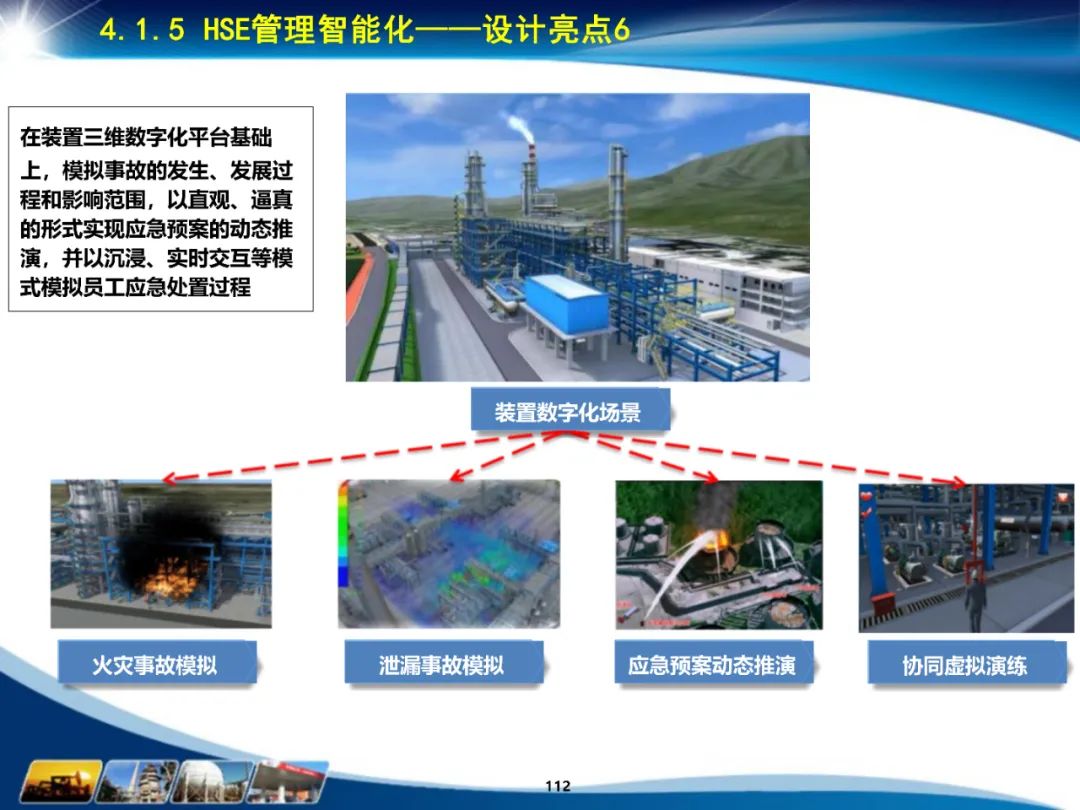 4.1.5 HSE管理智能化——设计亮点6

在装置三维数字化平台基础上，模拟事故的发生、发展过程和影响范围，以直观、逼真的形式实现应急预案的动态推演，并以沉浸、实时交互等模式模拟员工应急处置过程

装置数字化场景

火灾事故模拟

泄漏事故模拟

应急预案动态推演

协同虚拟演练

112